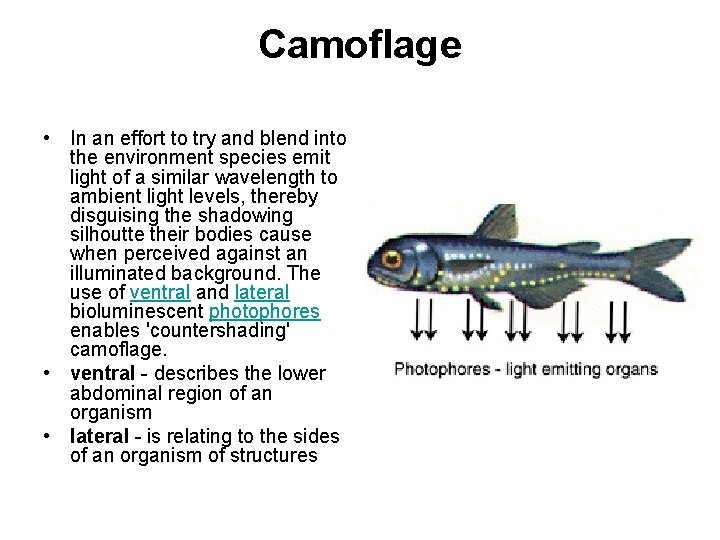 Camoflage

• In an effort to try and blend into the environment species emit light of a similar wavelength to ambient light levels, thereby disguising the shadowing silhoutte their bodies cause when perceived against an illuminated background. The use of ventral and lateral bioluminescent photophores enables 'countershading' camoflage.
• ventral - describes the lower abdominal region of an organism
• lateral - is relating to the sides of an organism of structures

Photophores - light emitting organs